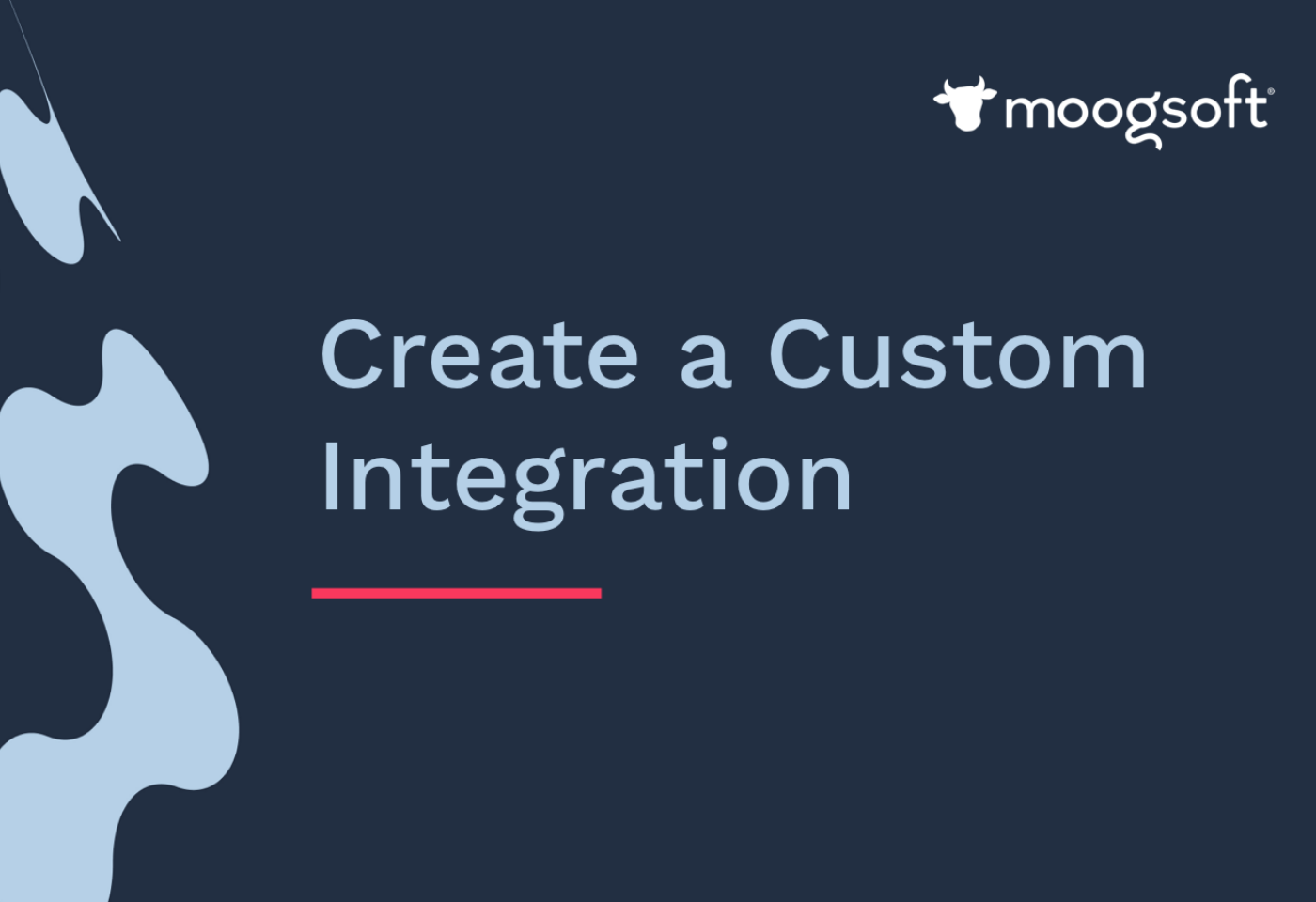 moogsoft®

Create a Custom Integration